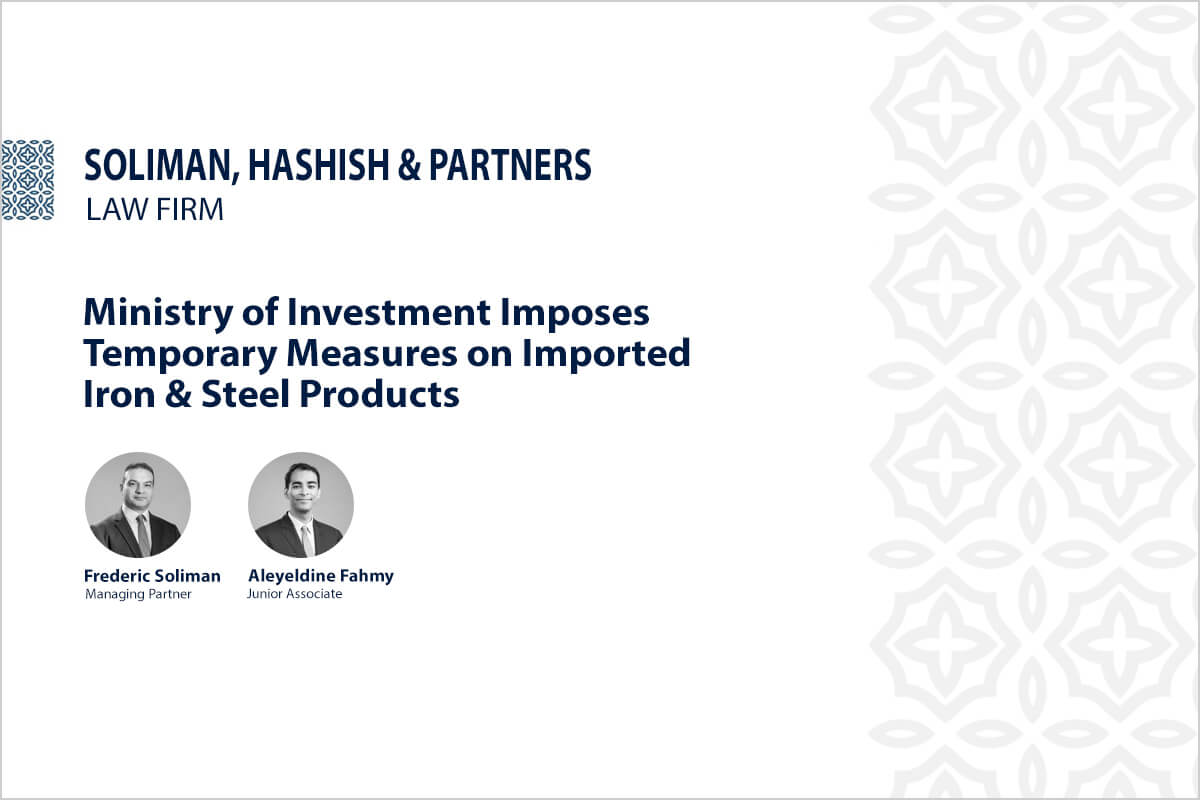 SOLIMAN, HASHISH & PARTNERS
LAW FIRM

Ministry of Investment Imposes Temporary Measures on Imported Iron & Steel Products

Frederic Soliman
Managing Partner

Aleyeldine Fahmy
Junior Associate